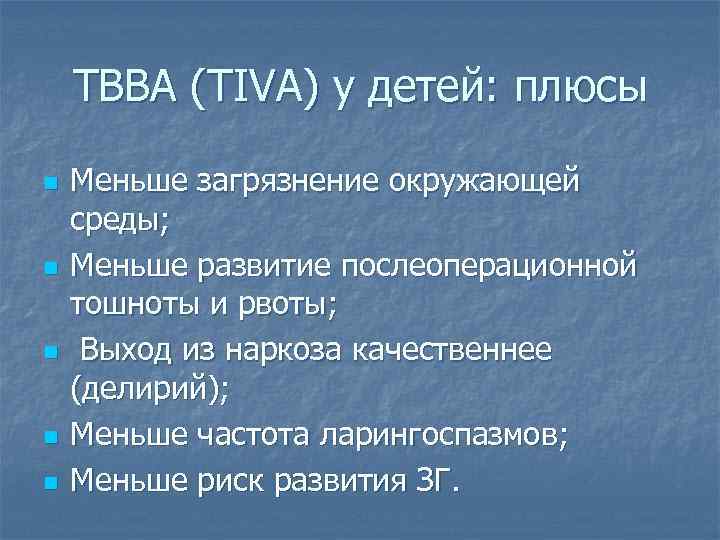 ТВВА (TIVA) у детей: плюсы

- Меньше загрязнение окружающей среды;
- Меньше развитие послеоперационной тошноты и рвоты;
- Выход из наркоза качественнее (делирий);
- Меньше частота ларингоспазмов;
- Меньше риск развития ЗГ.